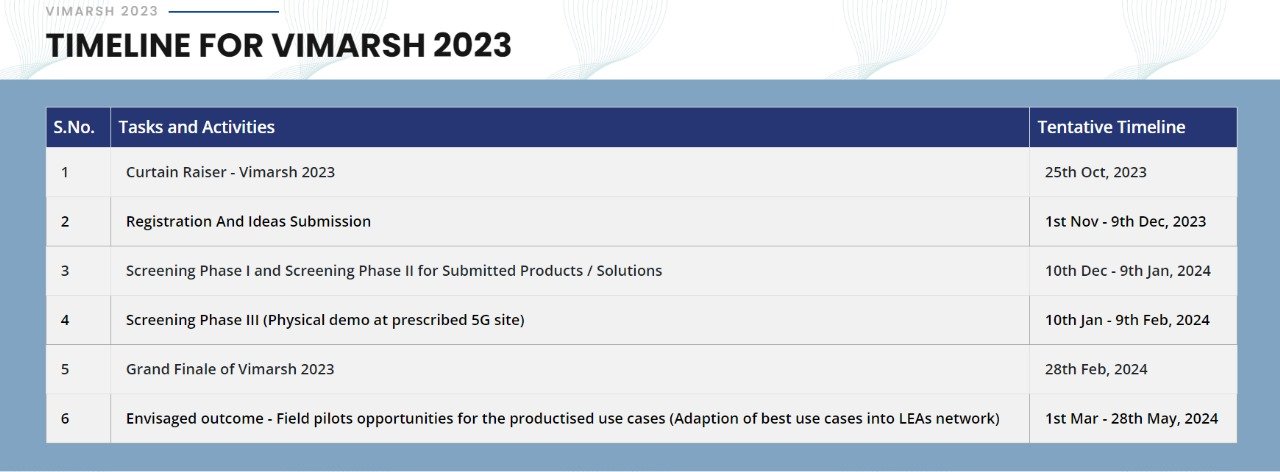 VIMARSH 2023

TIMELINE FOR VIMARSH 2023

| S.No. | Tasks and Activities | Tentative Timeline |
|---|---|---|
| 1 | Curtain Raiser - Vimarsh 2023 | 25th Oct, 2023 |
| 2 | Registration And Ideas Submission | 1st Nov - 9th Dec, 2023 |
| 3 | Screening Phase I and Screening Phase II for Submitted Products / Solutions | 10th Dec - 9th Jan, 2024 |
| 4 | Screening Phase III (Physical demo at prescribed 5G site) | 10th Jan - 9th Feb, 2024 |
| 5 | Grand Finale of Vimarsh 2023 | 28th Feb, 2024 |
| 6 | Envisaged outcome - Field pilots opportunities for the productised use cases (Adaption of best use cases into LEAs network) | 1st Mar - 28th May, 2024 |